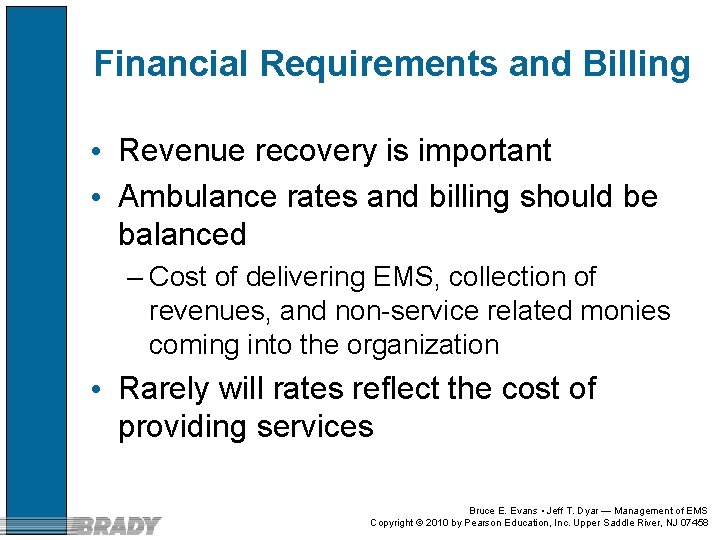 Financial Requirements and Billing

• Revenue recovery is important
• Ambulance rates and billing should be balanced
– Cost of delivering EMS, collection of revenues, and non-service related monies coming into the organization
• Rarely will rates reflect the cost of providing services

BRADY

Bruce E. Evans • Jeff T. Dyar — Management of EMS
Copyright © 2010 by Pearson Education, Inc. Upper Saddle River, NJ 07458